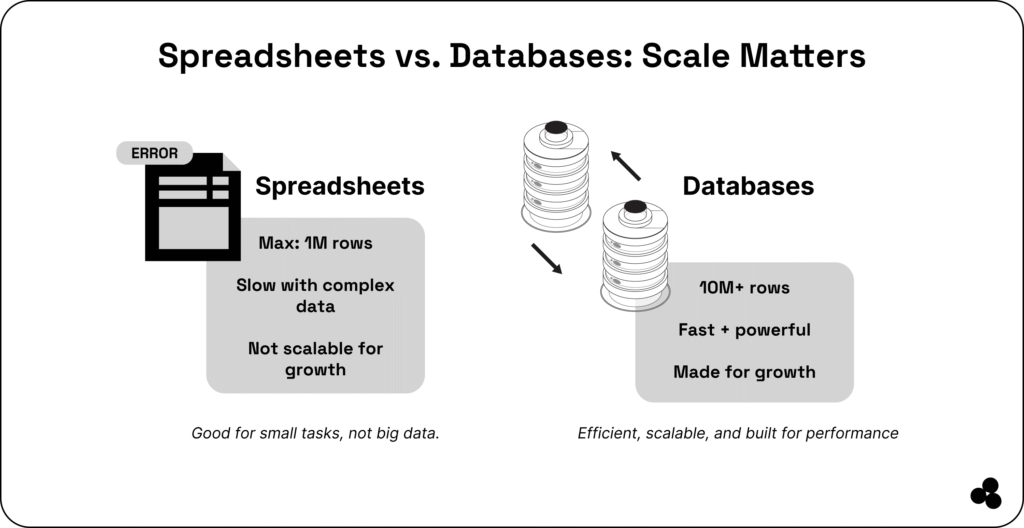 Spreadsheets vs. Databases: Scale Matters

ERROR

Spreadsheets

Max: 1M rows

Slow with complex data

Not scalable for growth

Good for small tasks, not big data.

Databases

10M+ rows

Fast + powerful

Made for growth

Efficient, scalable, and built for performance